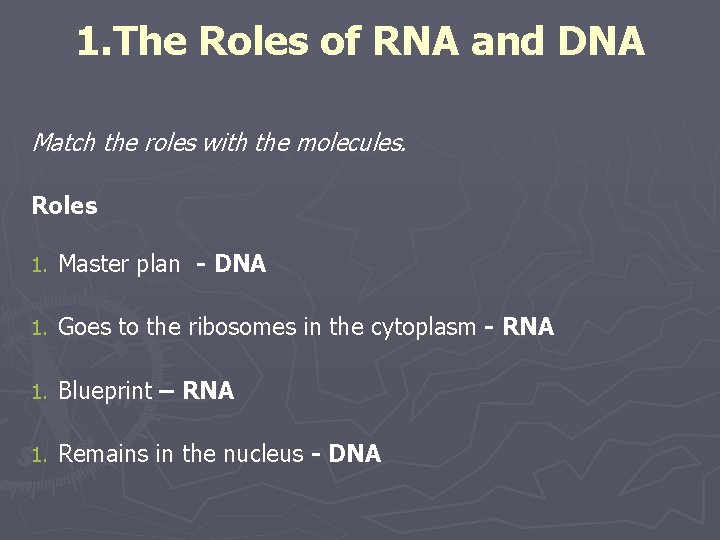 1.The Roles of RNA and DNA

Match the roles with the molecules.

Roles

1. Master plan - DNA

1. Goes to the ribosomes in the cytoplasm - RNA

1. Blueprint – RNA

1. Remains in the nucleus - DNA